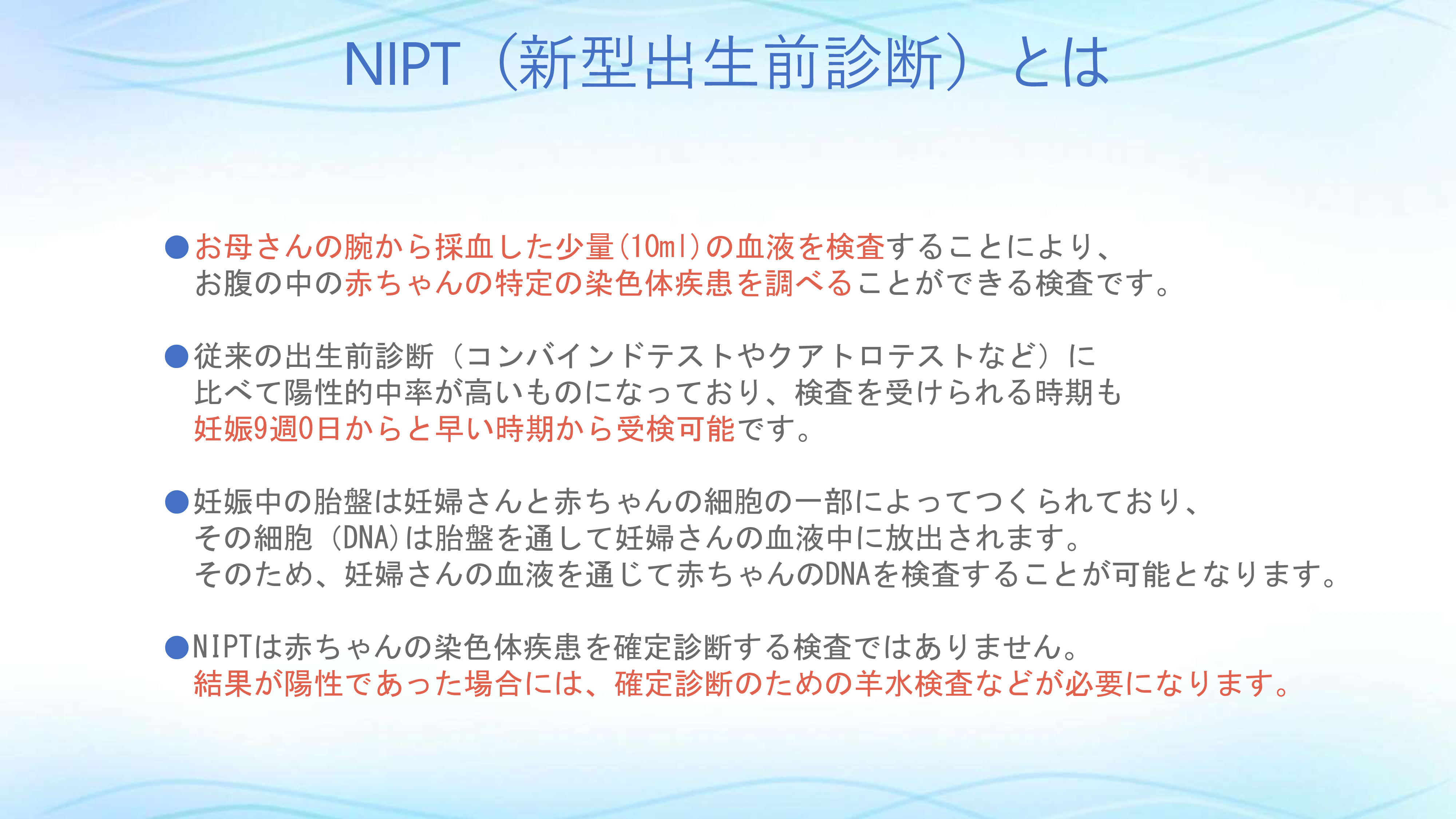 NIPT（新型出生前診断）とは

●お母さんの腕から採血した少量(10ml)の血液を検査することにより、お腹の中の赤ちゃんの特定の染色体疾患を調べることができる検査です。

●従来の出生前診断（コンバインドテストやクアトロテストなど）に比べて陽性的中率が高いものになっており、検査を受けられる時期も妊娠9週0日からと早い時期から受検可能です。

●妊娠中の胎盤は妊婦さんと赤ちゃんの細胞の一部によってつくられており、その細胞（DNA)は胎盤を通して妊婦さんの血液中に放出されます。そのため、妊婦さんの血液を通じて赤ちゃんのDNAを検査することが可能となります。

●NIPTは赤ちゃんの染色体疾患を確定診断する検査ではありません。結果が陽性であった場合には、確定診断のための羊水検査などが必要になります。